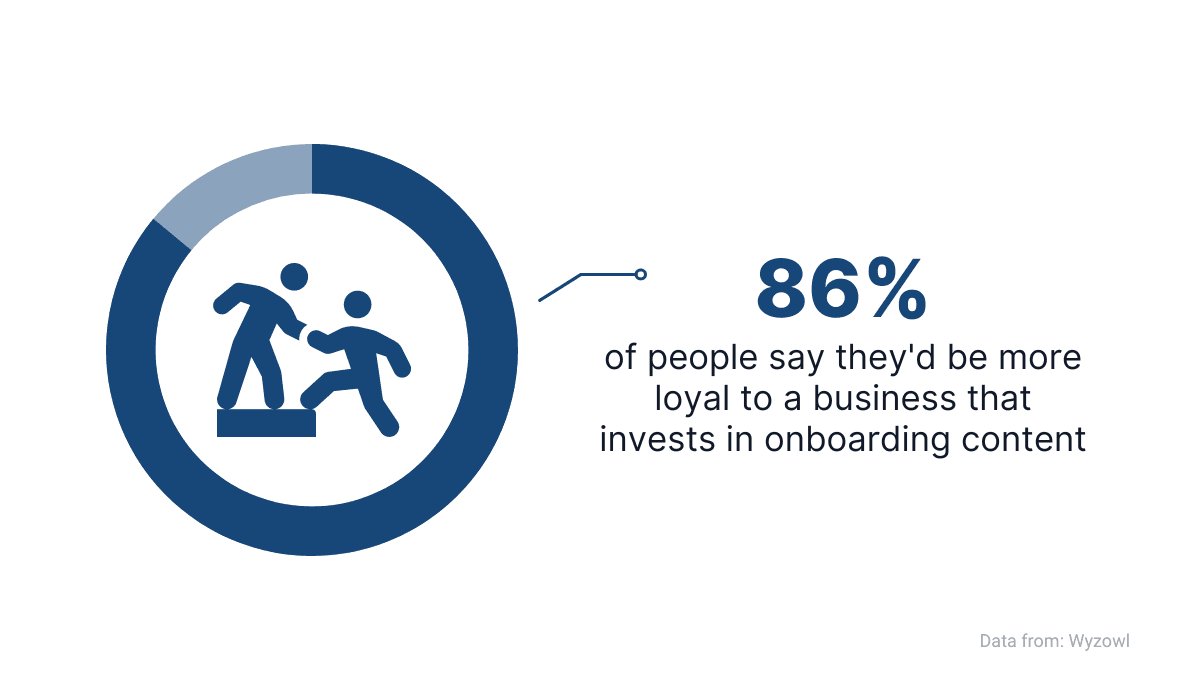 86%

of people say they'd be more loyal to a business that invests in onboarding content

Data from: Wyzowl